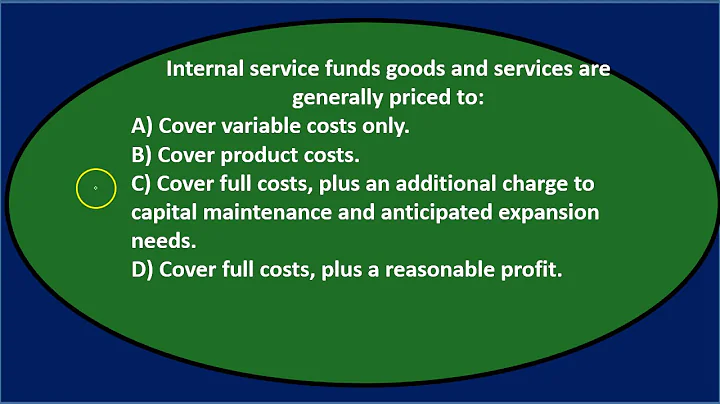 Internal service funds goods and services are generally priced to:

A) Cover variable costs only.

B) Cover product costs.

C) Cover full costs, plus an additional charge to capital maintenance and anticipated expansion needs.

D) Cover full costs, plus a reasonable profit.